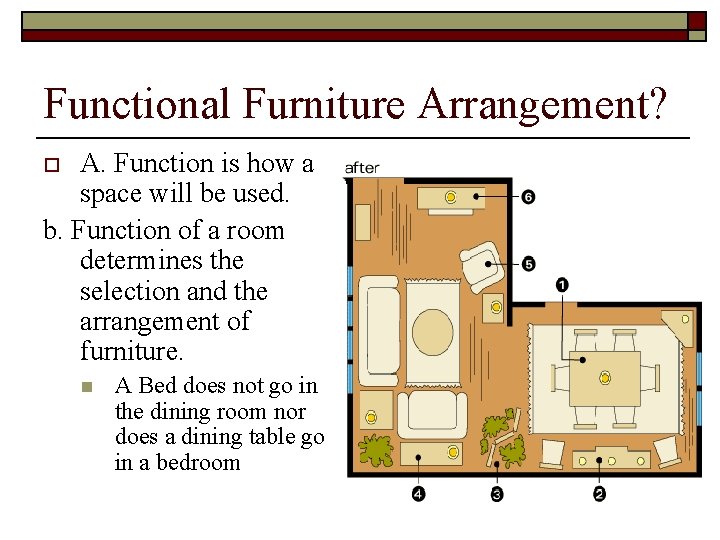 Functional Furniture Arrangement?

A. Function is how a space will be used.

b. Function of a room determines the selection and the arrangement of furniture.

A Bed does not go in the dining room nor does a dining table go in a bedroom

after

6

5

1

4

3

2